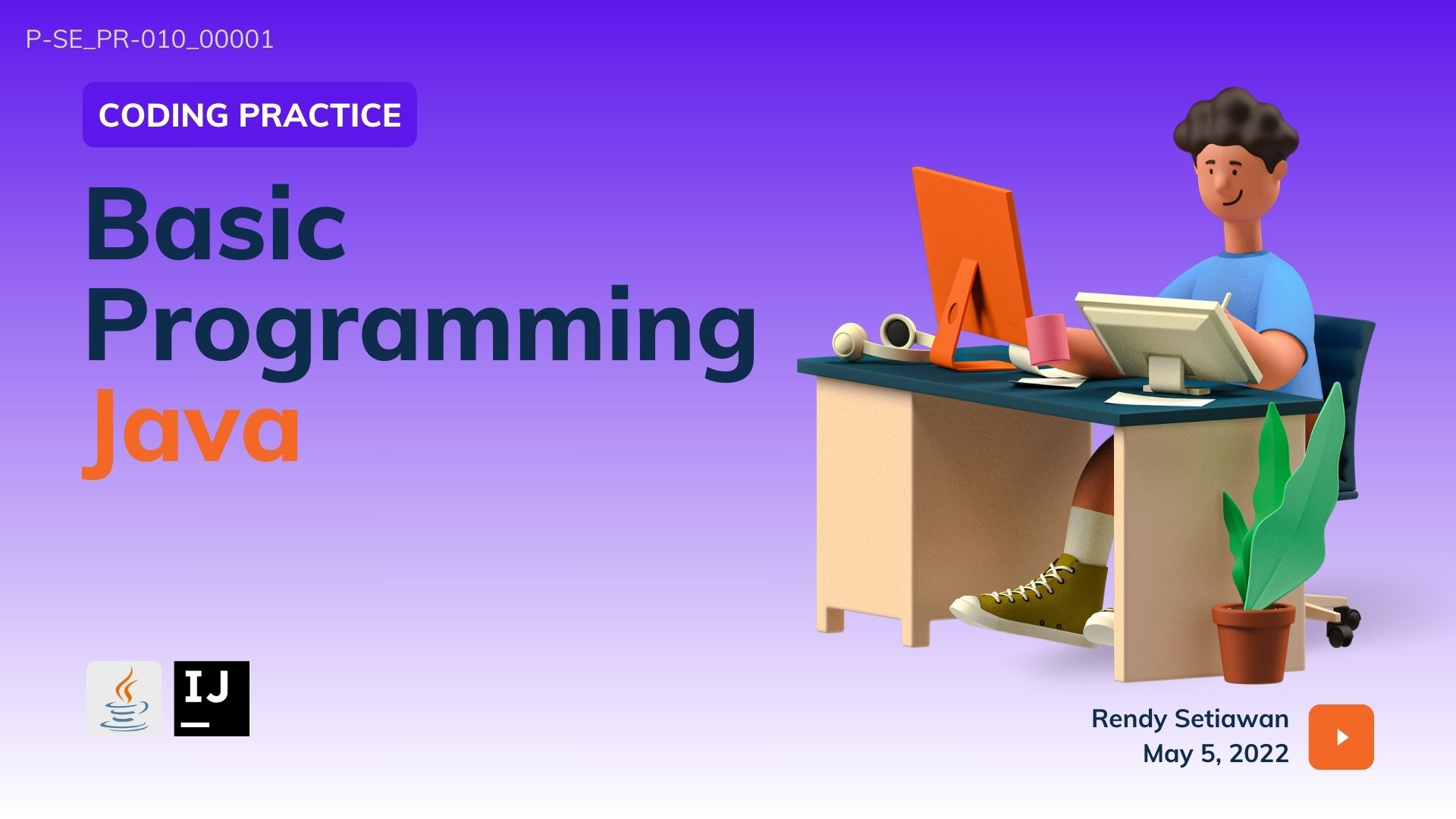 P-SE_PR-010_00001

CODING PRACTICE

Basic
Programming
Java

IJ

Rendy Setiawan
May 5, 2022